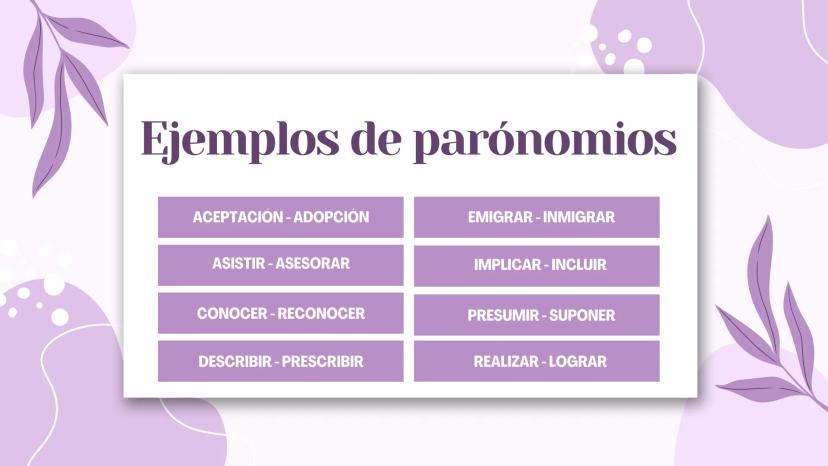 Ejemplos de parónomios

ACEPTACIÓN - ADOPCIÓN

ASISTIR - ASESORAR

CONOCER - RECONOCER

DESCRIBIR - PRESCRIBIR

EMIGRAR - INMIGRAR

IMPLICAR - INCLUIR

PRESUMIR - SUPONER

REALIZAR - LOGRAR